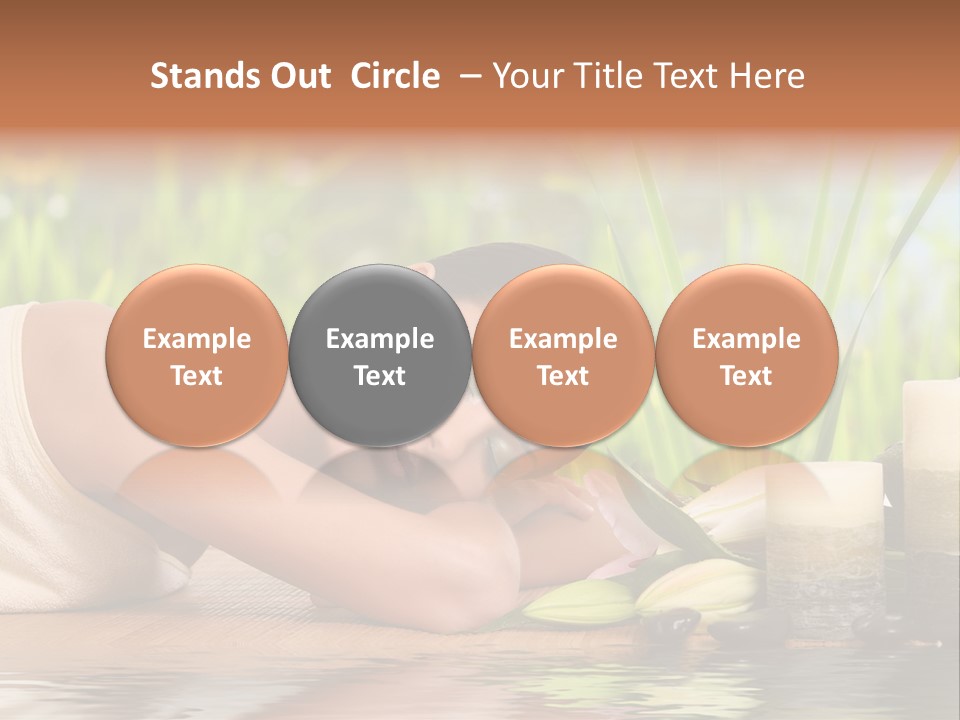 Stands Out Circle – Your Title Text Here

Example Text

Example Text

Example Text

Example Text